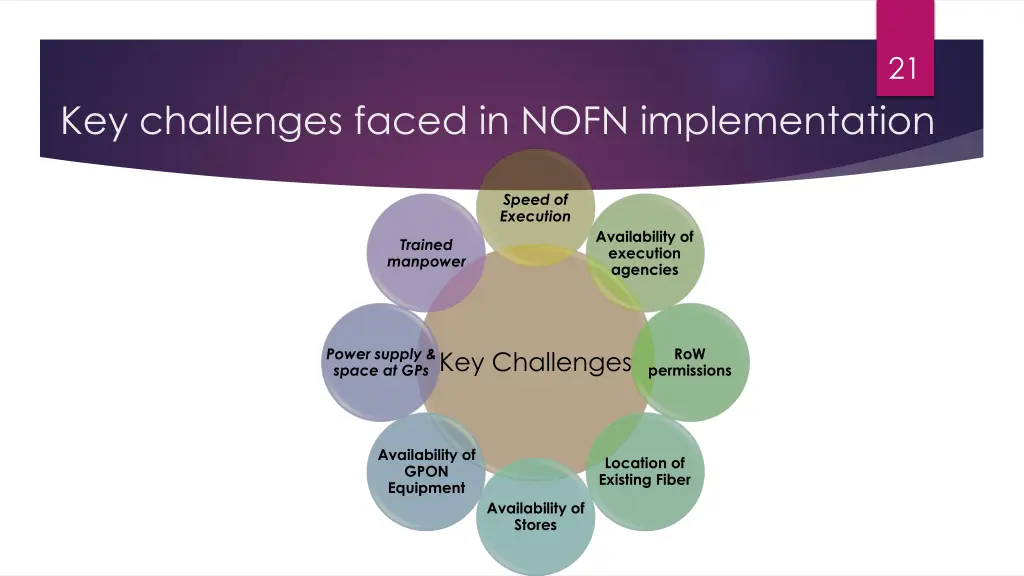 21

Key challenges faced in NOFN implementation

Key Challenges

Speed of Execution

Availability of execution agencies

RoW permissions

Location of Existing Fiber

Availability of Stores

Availability of GPON Equipment

Power supply & space at GPs

Trained manpower